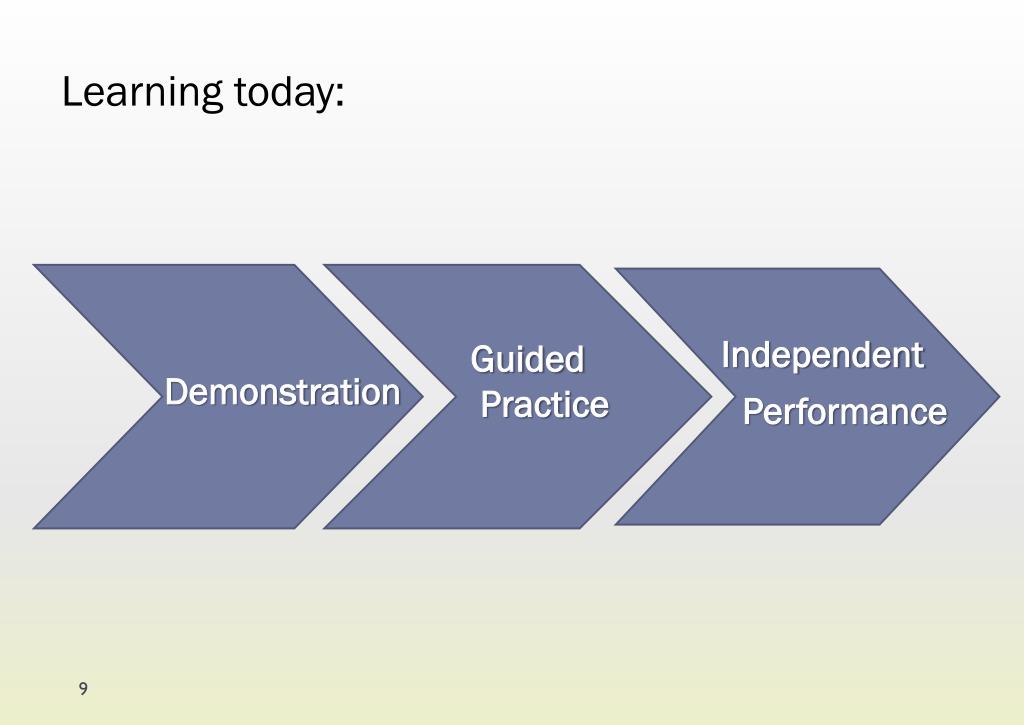 Learning today:

Demonstration

Guided Practice

Independent Performance

9